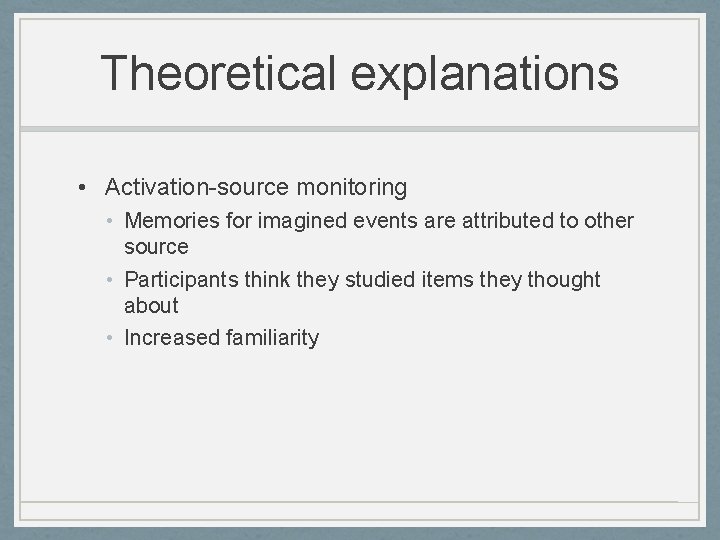 Theoretical explanations

• Activation-source monitoring
  • Memories for imagined events are attributed to other source
  • Participants think they studied items they thought about
  • Increased familiarity